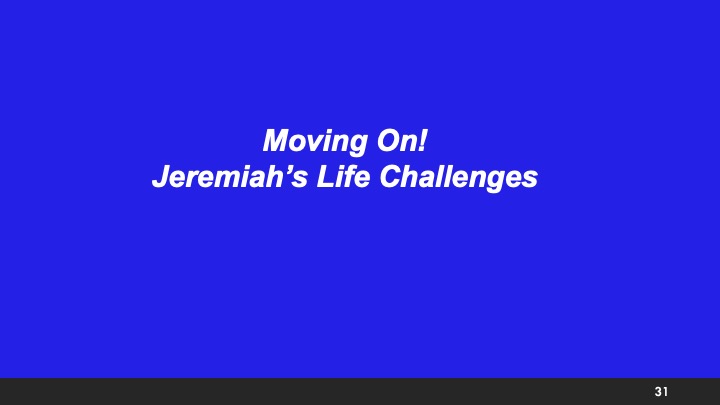 Moving On!
Jeremiah’s Life Challenges

31